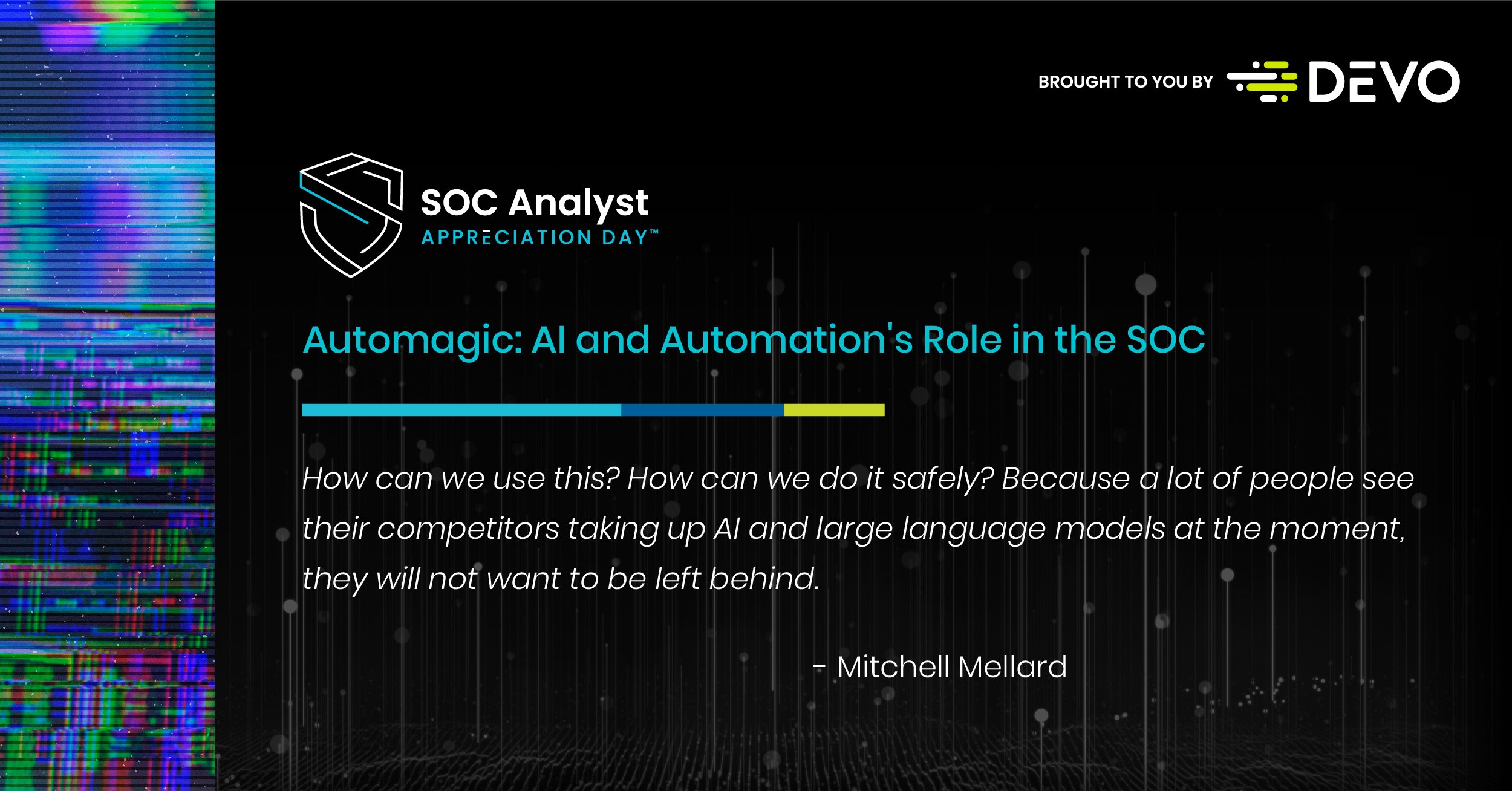 BROUGHT TO YOU BY DEVO

SOC Analyst
APPRECIATION DAY™

Automagic: AI and Automation's Role in the SOC

How can we use this? How can we do it safely? Because a lot of people see their competitors taking up AI and large language models at the moment, they will not want to be left behind.

- Mitchell Mellard